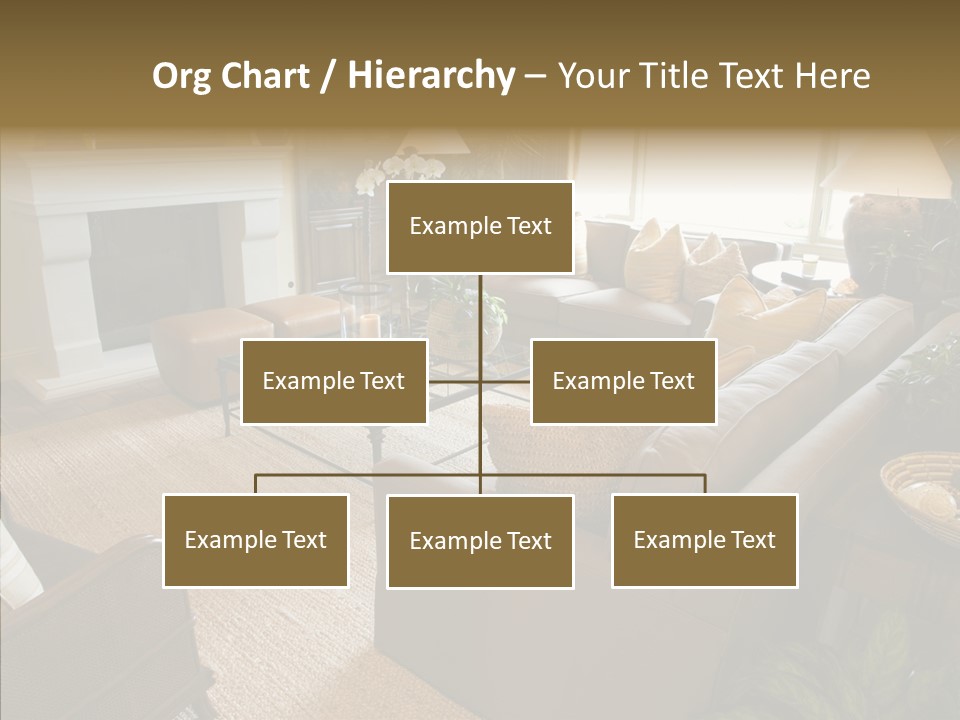 Org Chart / Hierarchy – Your Title Text Here

Example Text

Example Text

Example Text

Example Text

Example Text

Example Text